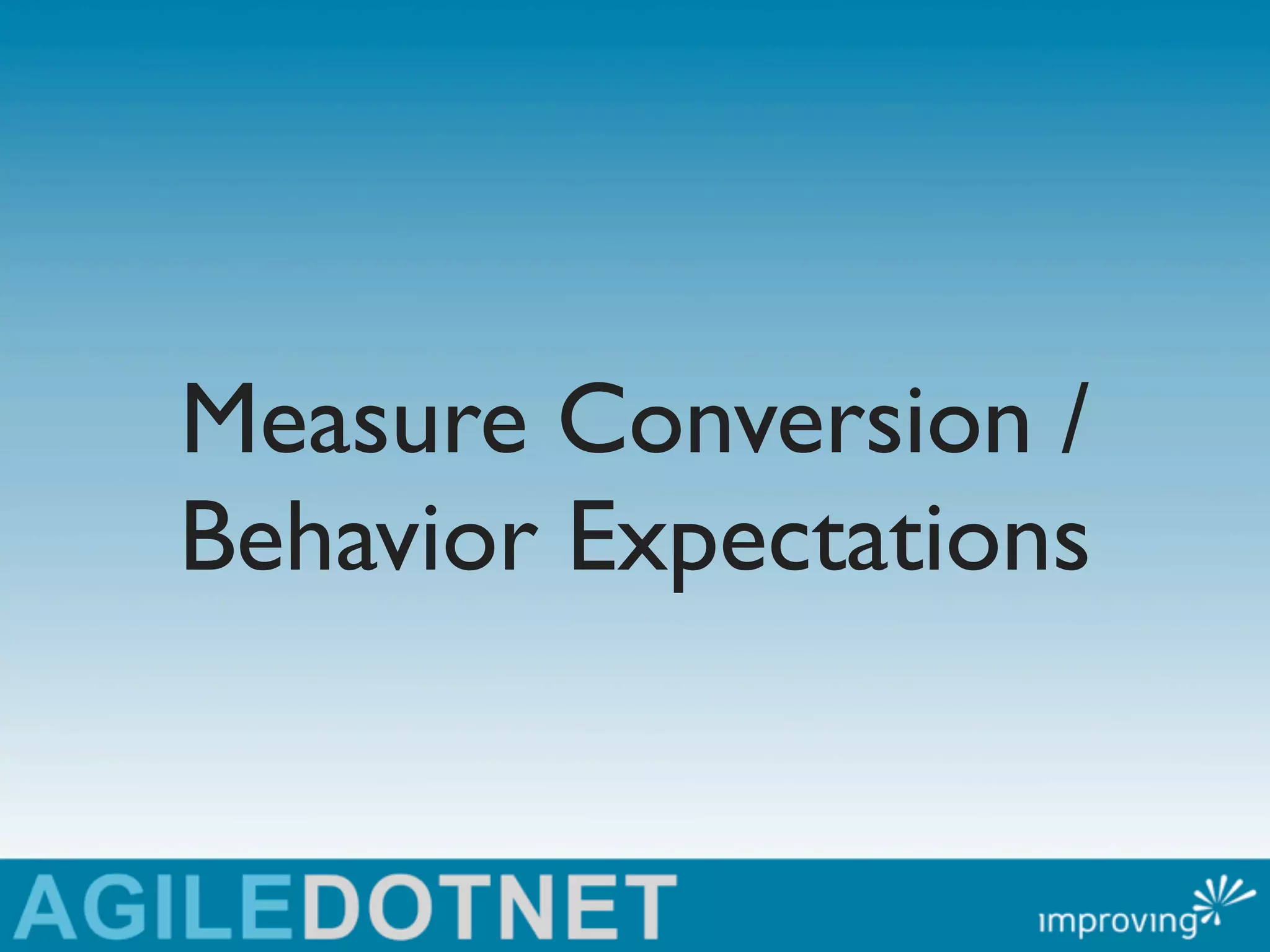 Measure Conversion / Behavior Expectations

AGILEDOTNET

improving